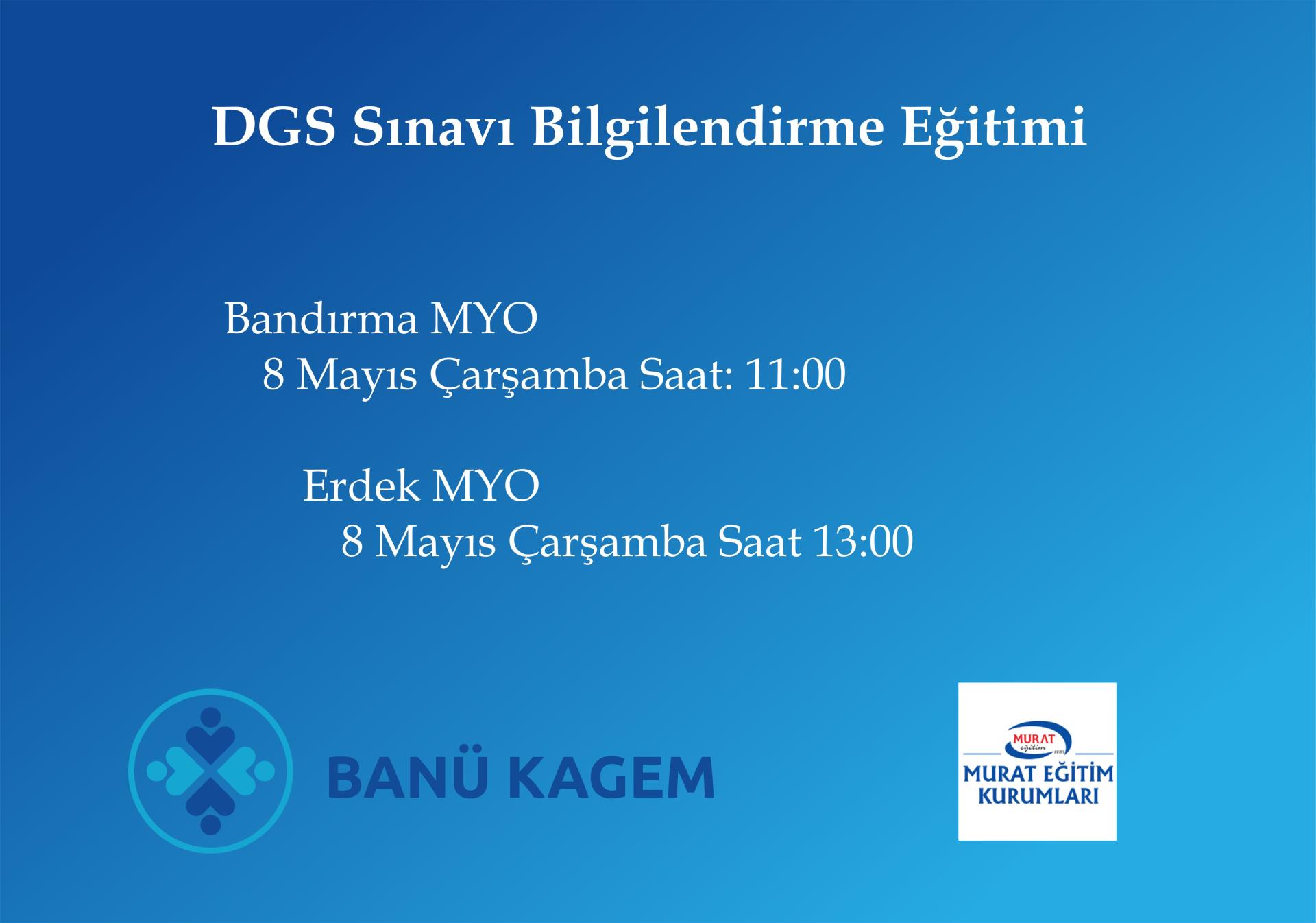 DGS Sınavı Bilgilendirme Eğitimi

Bandırma MYO
8 Mayıs Çarşamba Saat: 11:00

Erdek MYO
8 Mayıs Çarşamba Saat 13:00

BANÜ KAGEM

MURAT
eğitim
1983
MURAT EĞİTİM KURUMLARI